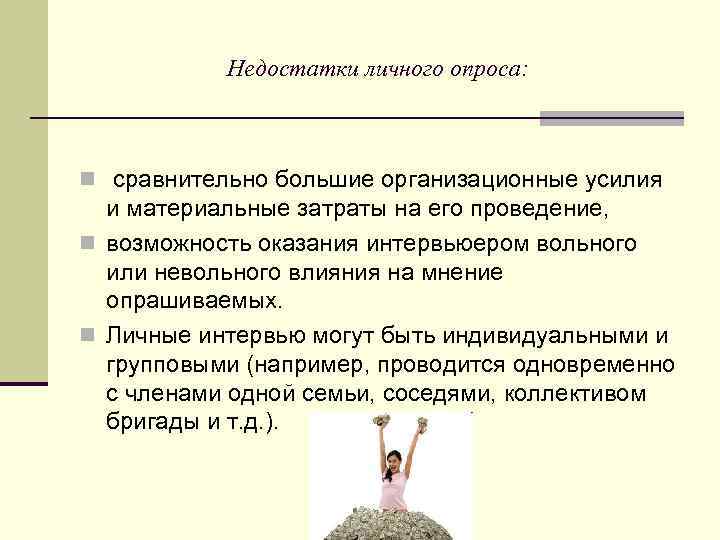 Недостатки личного опроса:

сравнительно большие организационные усилия и материальные затраты на его проведение,

возможность оказания интервьюером вольного или невольного влияния на мнение опрашиваемых.

Личные интервью могут быть индивидуальными и групповыми (например, проводится одновременно с членами одной семьи, соседями, коллективом бригады и т.д.).